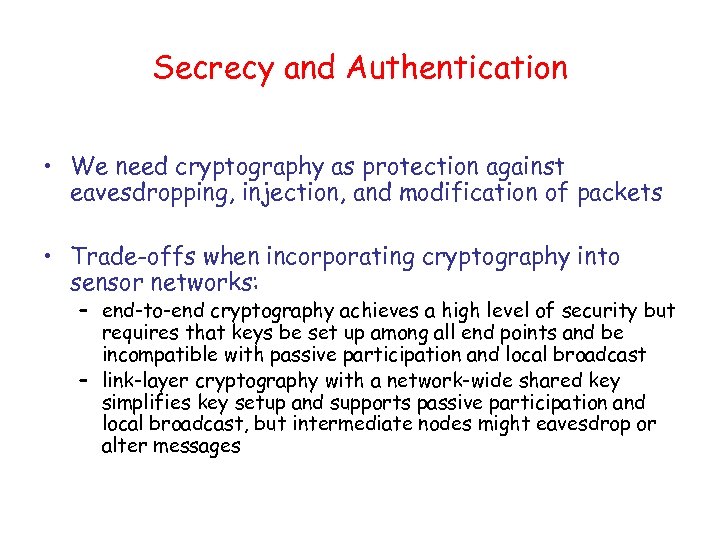 Secrecy and Authentication

• We need cryptography as protection against eavesdropping, injection, and modification of packets

• Trade-offs when incorporating cryptography into sensor networks:
– end-to-end cryptography achieves a high level of security but requires that keys be set up among all end points and be incompatible with passive participation and local broadcast
– link-layer cryptography with a network-wide shared key simplifies key setup and supports passive participation and local broadcast, but intermediate nodes might eavesdrop or alter messages